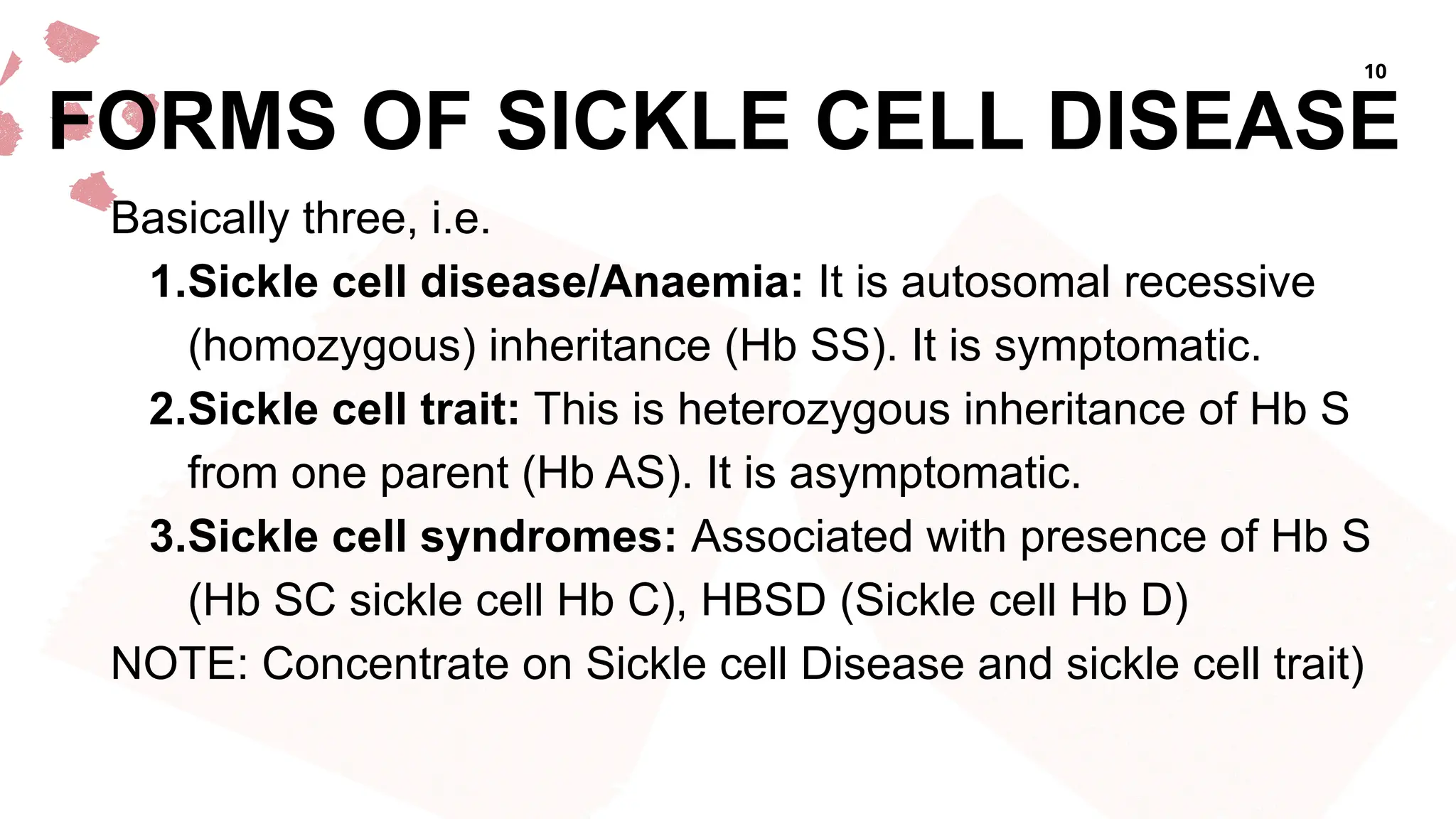 10

FORMS OF SICKLE CELL DISEASE

Basically three, i.e.

1.Sickle cell disease/Anaemia: It is autosomal recessive (homozygous) inheritance (Hb SS). It is symptomatic.

2.Sickle cell trait: This is heterozygous inheritance of Hb S from one parent (Hb AS). It is asymptomatic.

3.Sickle cell syndromes: Associated with presence of Hb S (Hb SC sickle cell Hb C), HBSD (Sickle cell Hb D)

NOTE: Concentrate on Sickle cell Disease and sickle cell trait)